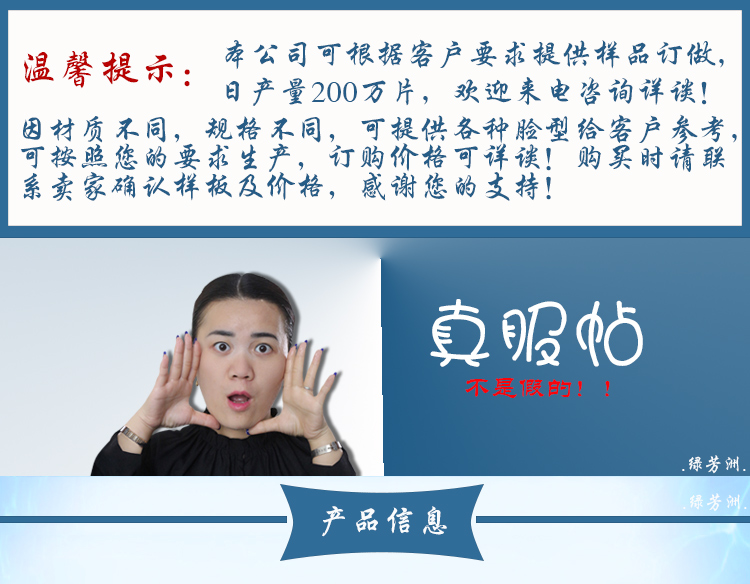 温馨提示：本公司可根据客户要求提供样品订做，日产量200万片，欢迎来电咨询详谈！

因材质不同，规格不同，可提供各种脸型给客户参考，可按照您的要求生产，订购价格可详谈！购买时请联系卖家确认样板及价格，感谢您的支持！

真服帖

不是假的！！

.绿芳洲.

.绿芳洲.

产品信息